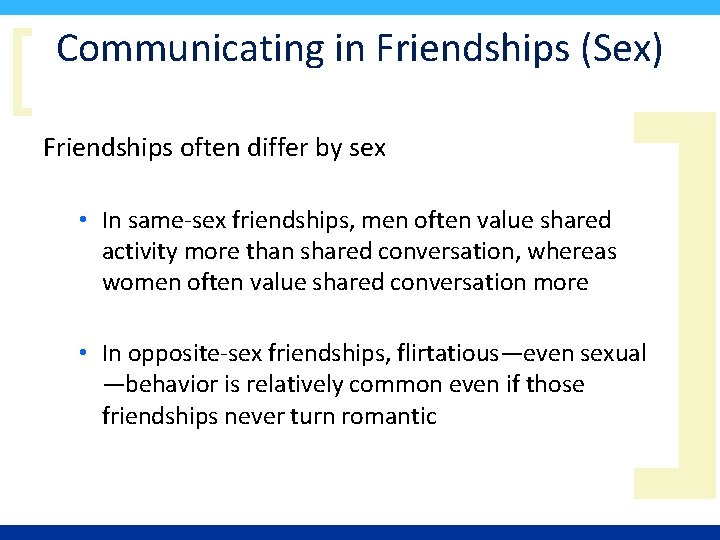 Communicating in Friendships (Sex)

Friendships often differ by sex

• In same-sex friendships, men often value shared activity more than shared conversation, whereas women often value shared conversation more

• In opposite-sex friendships, flirtatious—even sexual—behavior is relatively common even if those friendships never turn romantic